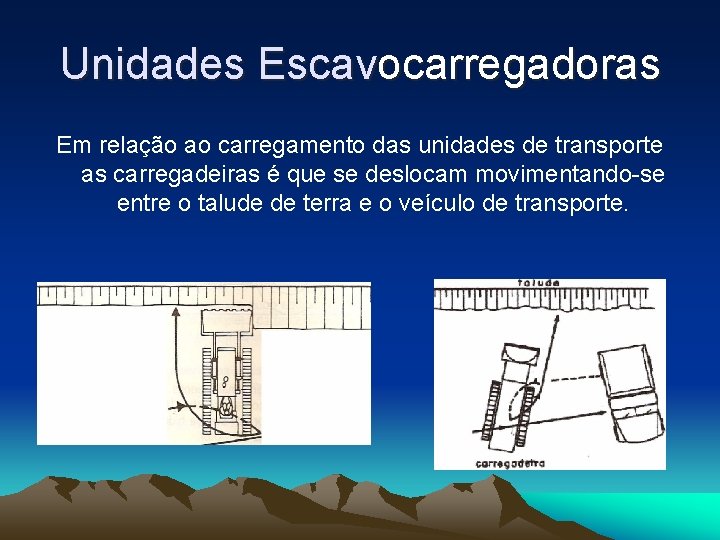 Unidades Escavocarregadoras

Em relação ao carregamento das unidades de transporte as carregadeiras é que se deslocam movimentando-se entre o talude de terra e o veículo de transporte.

talude

carregadeira